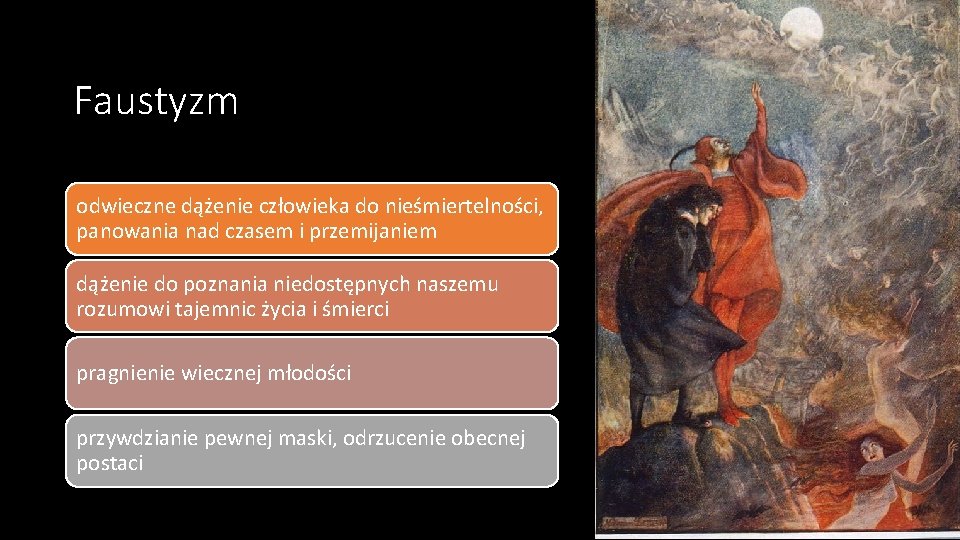 Faustyzm

odwieczne dążenie człowieka do nieśmiertelności, panowania nad czasem i przemijaniem

dążenie do poznania niedostępnych naszemu rozumowi tajemnic życia i śmierci

pragnienie wiecznej młodości

przywdzianie pewnej maski, odrzucenie obecnej postaci